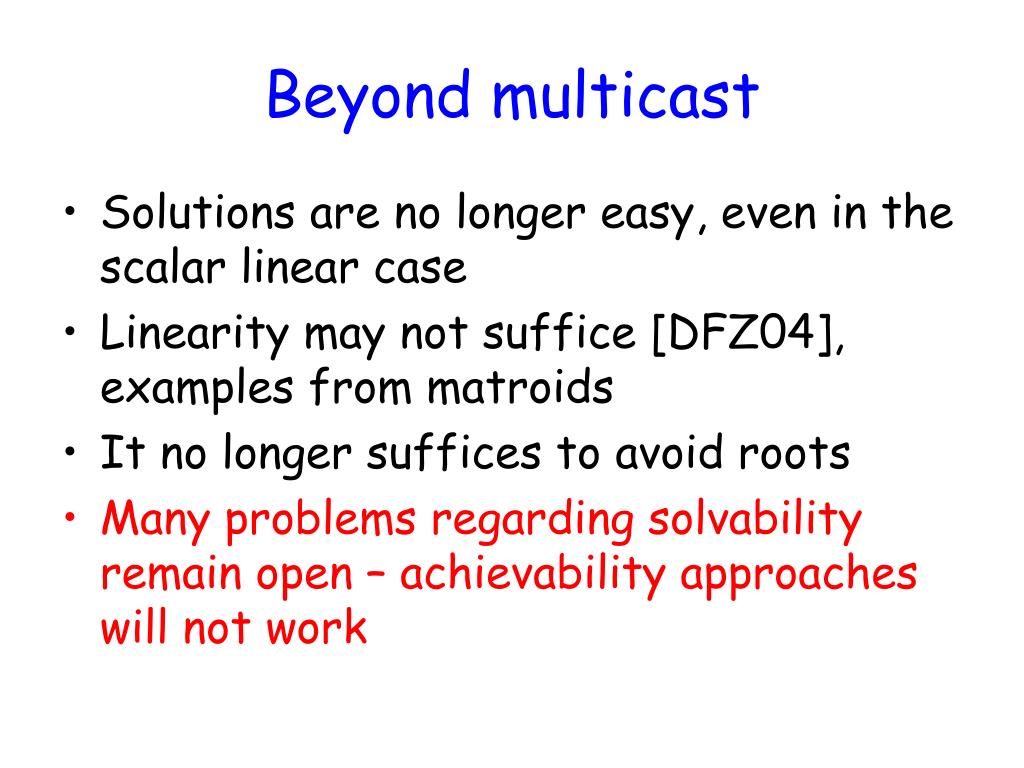 Beyond multicast

• Solutions are no longer easy, even in the scalar linear case
• Linearity may not suffice [DFZ04], examples from matroids
• It no longer suffices to avoid roots
• Many problems regarding solvability remain open – achievability approaches will not work